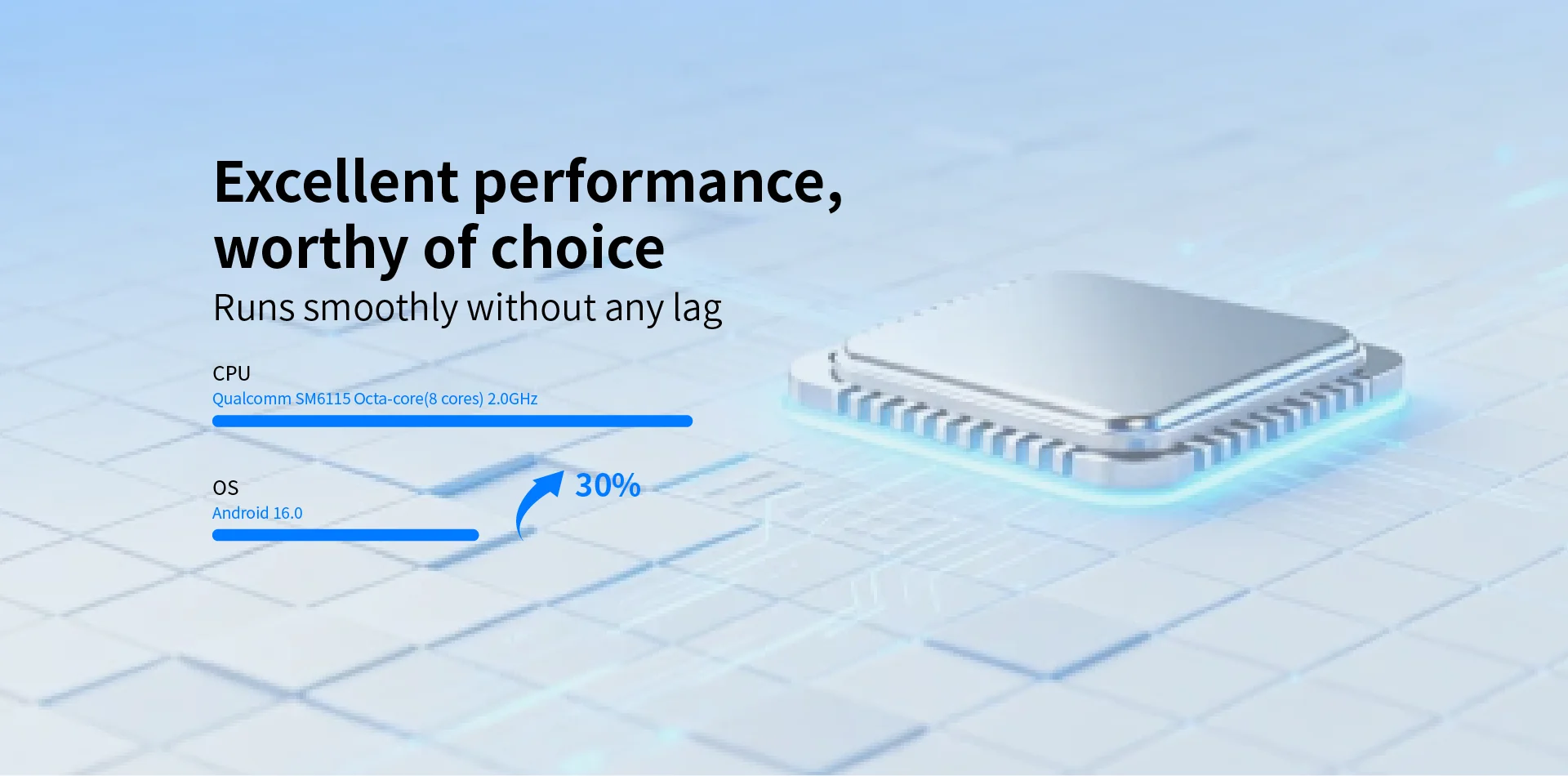 Excellent performance, worthy of choice

Runs smoothly without any lag

CPU

Qualcomm SM6115 Octa-core(8 cores) 2.0GHz

OS

Android 16.0

30%